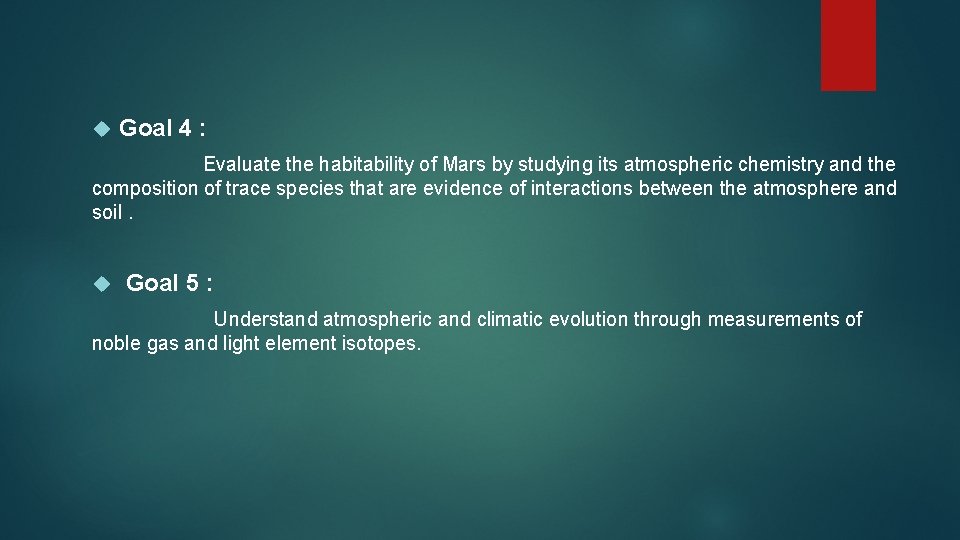 Goal 4 :

Evaluate the habitability of Mars by studying its atmospheric chemistry and the composition of trace species that are evidence of interactions between the atmosphere and soil .

Goal 5 :

Understand atmospheric and climatic evolution through measurements of noble gas and light element isotopes.